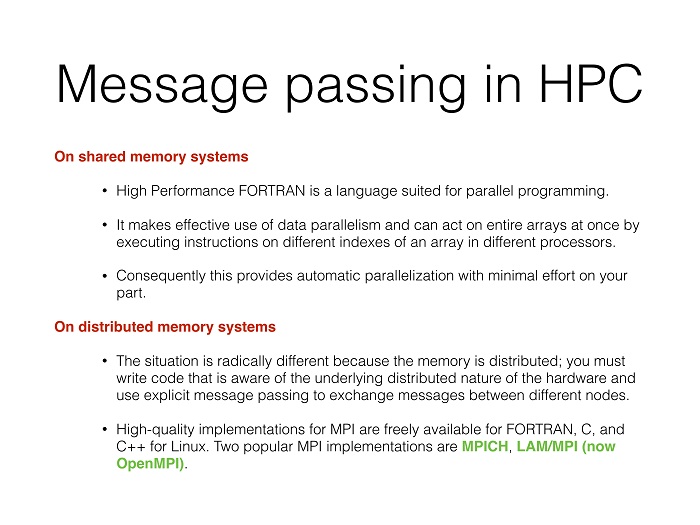 Message passing in HPC

On shared memory systems

• High Performance FORTRAN is a language suited for parallel programming.

• It makes effective use of data parallelism and can act on entire arrays at once by executing instructions on different indexes of an array in different processors.

• Consequently this provides automatic parallelization with minimal effort on your part.

On distributed memory systems

• The situation is radically different because the memory is distributed; you must write code that is aware of the underlying distributed nature of the hardware and use explicit message passing to exchange messages between different nodes.

• High-quality implementations for MPI are freely available for FORTRAN, C, and C++ for Linux. Two popular MPI implementations are MPICH, LAM/MPI (now OpenMPI).